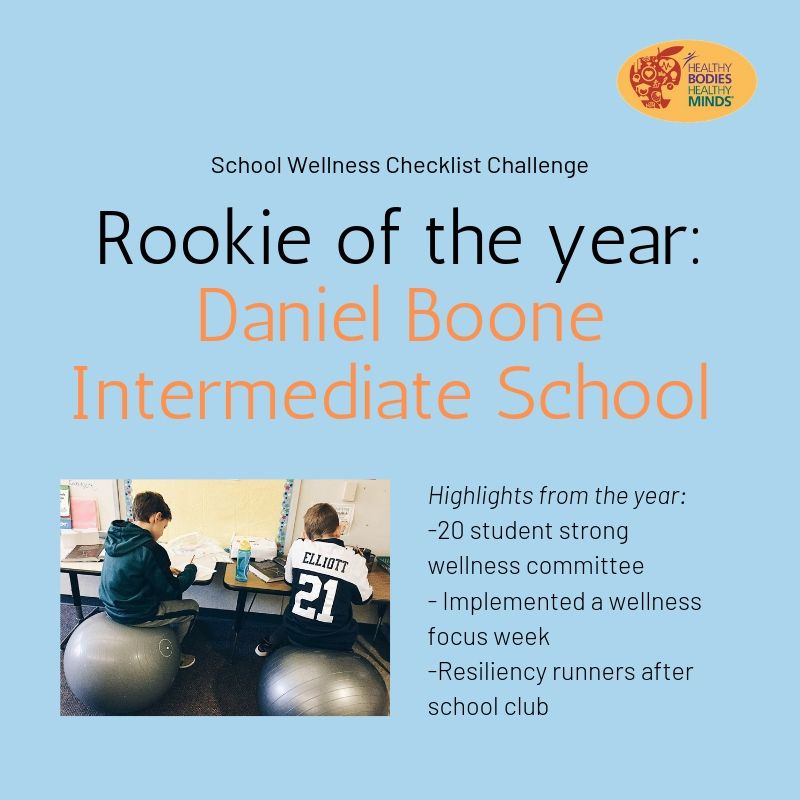 HEALTHY BODIES HEALTHY MINDS

School Wellness Checklist Challenge

Rookie of the year:
Daniel Boone Intermediate School

ELLIOTT
21

Highlights from the year:
-20 student strong wellness committee
- Implemented a wellness focus week
-Resiliency runners after school club